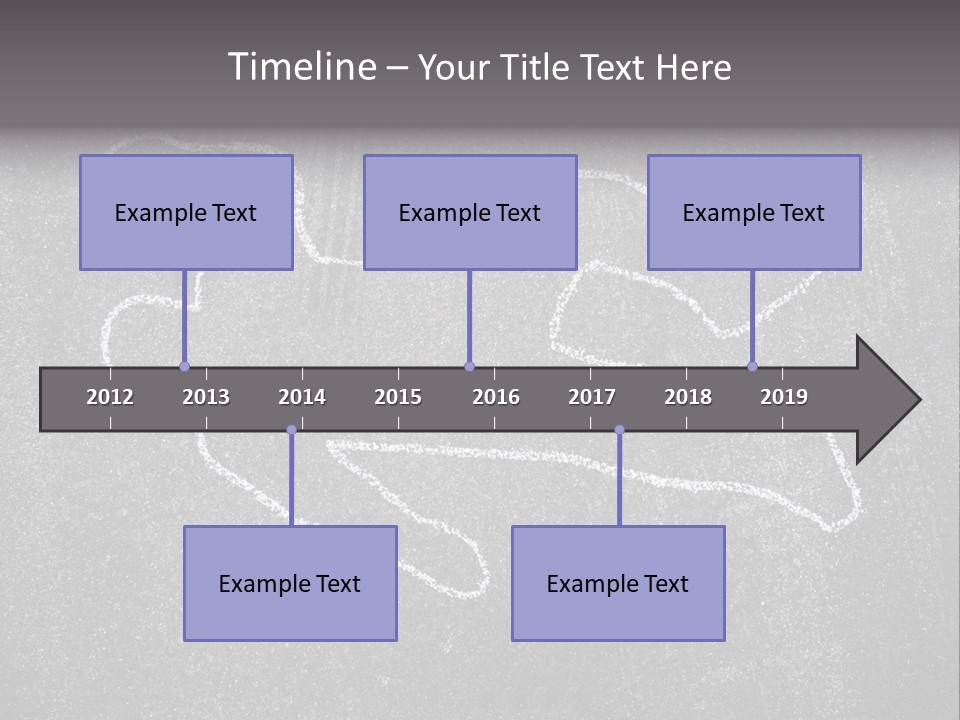 Timeline – Your Title Text Here

Example Text

Example Text

Example Text

2012 2013 2014 2015 2016 2017 2018 2019

Example Text

Example Text